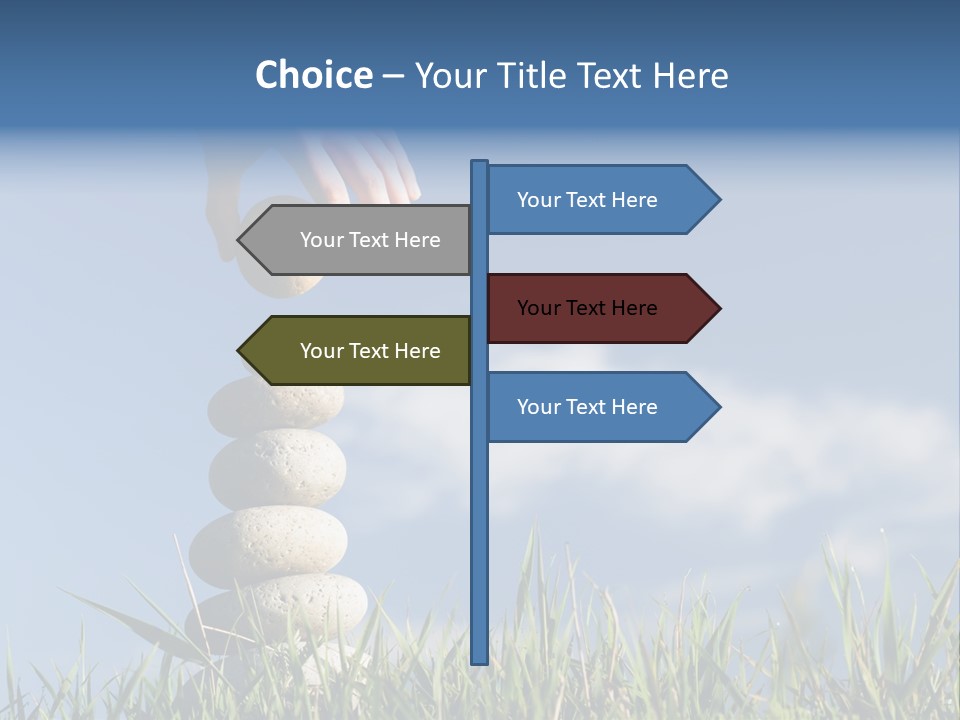 Choice – Your Title Text Here

Your Text Here

Your Text Here

Your Text Here

Your Text Here

Your Text Here